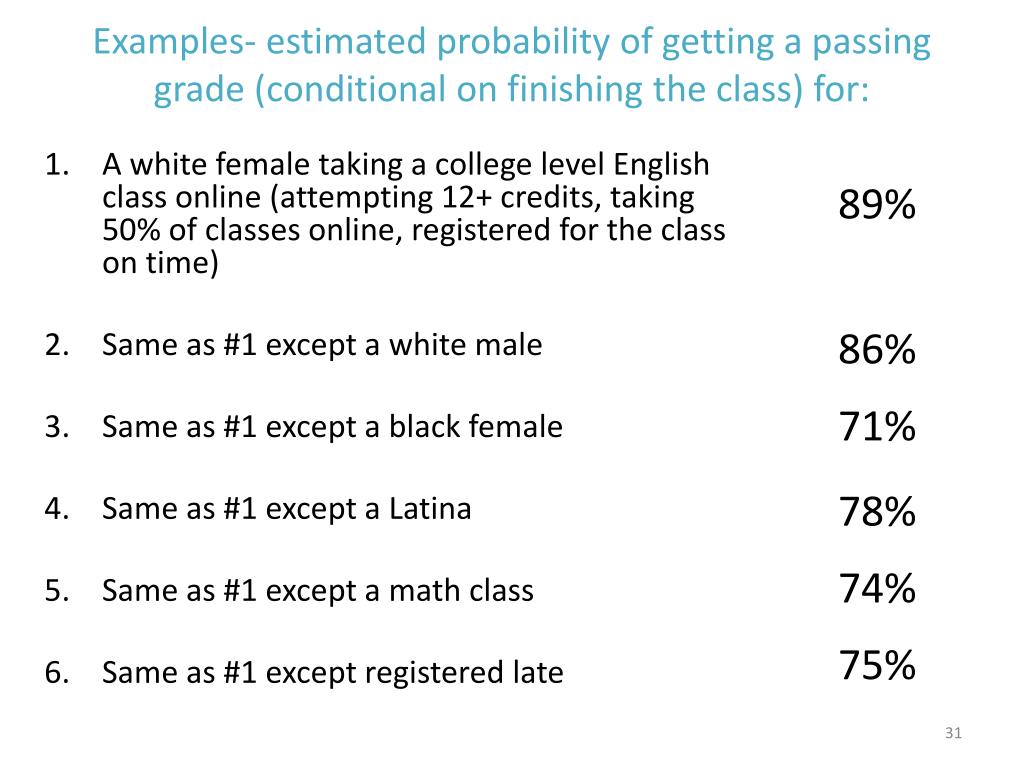 Examples- estimated probability of getting a passing grade (conditional on finishing the class) for:

1. A white female taking a college level English class online (attempting 12+ credits, taking 50% of classes online, registered for the class on time)
89%

2. Same as #1 except a white male
86%

3. Same as #1 except a black female
71%

4. Same as #1 except a Latina
78%

5. Same as #1 except a math class
74%

6. Same as #1 except registered late
75%

31